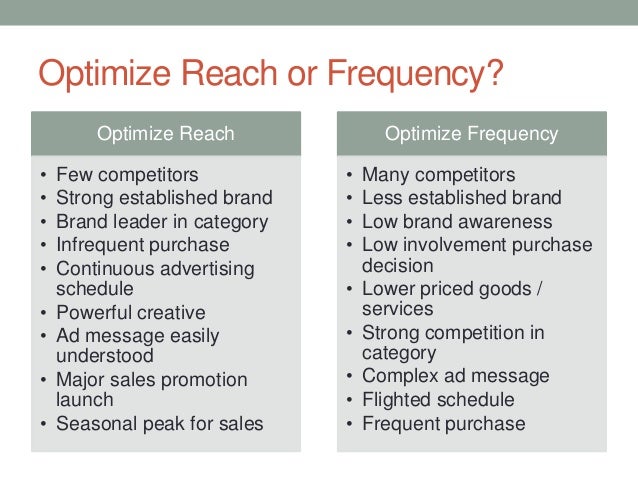 Optimize Reach or Frequency?

Optimize Reach

• Few competitors
• Strong established brand
• Brand leader in category
• Infrequent purchase
• Continuous advertising schedule
• Powerful creative
• Ad message easily understood
• Major sales promotion launch
• Seasonal peak for sales

Optimize Frequency

• Many competitors
• Less established brand
• Low brand awareness
• Low involvement purchase decision
• Lower priced goods / services
• Strong competition in category
• Complex ad message
• Flighted schedule
• Frequent purchase